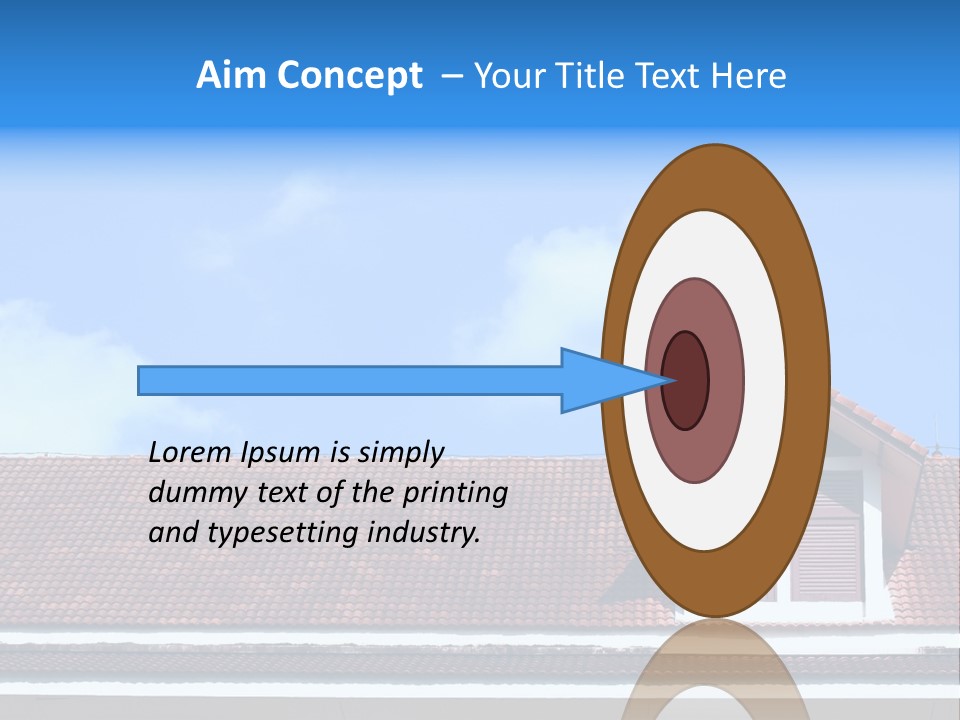 Aim Concept – Your Title Text Here

Lorem Ipsum is simply dummy text of the printing and typesetting industry.